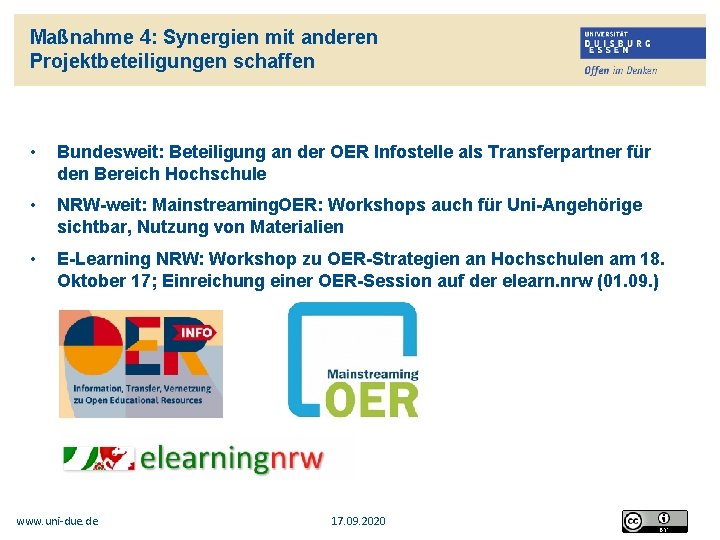 Maßnahme 4: Synergien mit anderen Projektbeteiligungen schaffen

UNIVERSITÄT DUISBURG ESSEN

Offen im Denken

• Bundesweit: Beteiligung an der OER Infostelle als Transferpartner für den Bereich Hochschule

• NRW-weit: MainstreamingOER: Workshops auch für Uni-Angehörige sichtbar, Nutzung von Materialien

• E-Learning NRW: Workshop zu OER-Strategien an Hochschulen am 18. Oktober 17; Einreichung einer OER-Session auf der elearn.nrw (01.09.)

OER INFO

Information, Transfer, Vernetzung zu Open Educational Resources

Mainstreaming OER

elearningnrw

www.uni-due.de

17.09.2020

cc BY